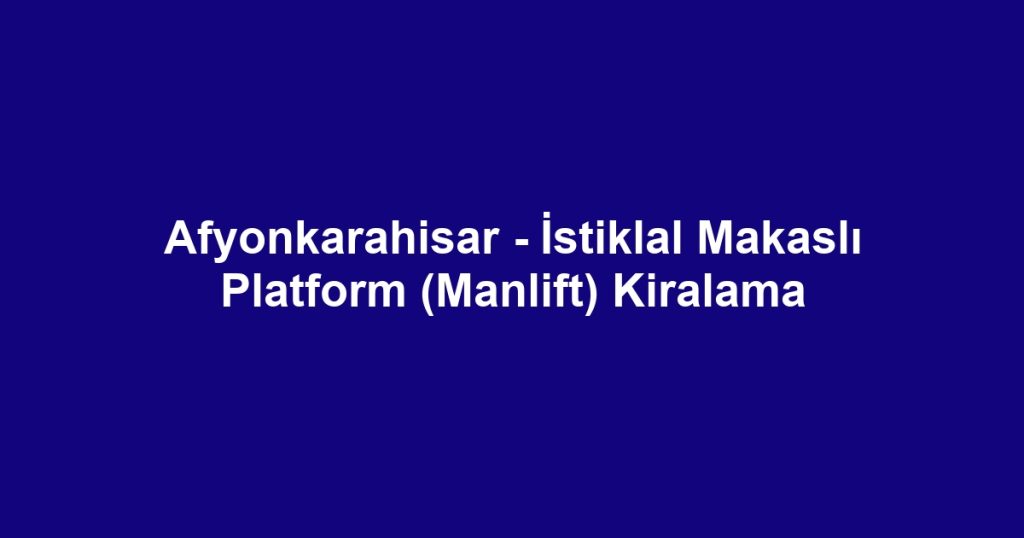 Afyonkarahisar - İstiklal Makaslı Platform (Manlift) Kiralama